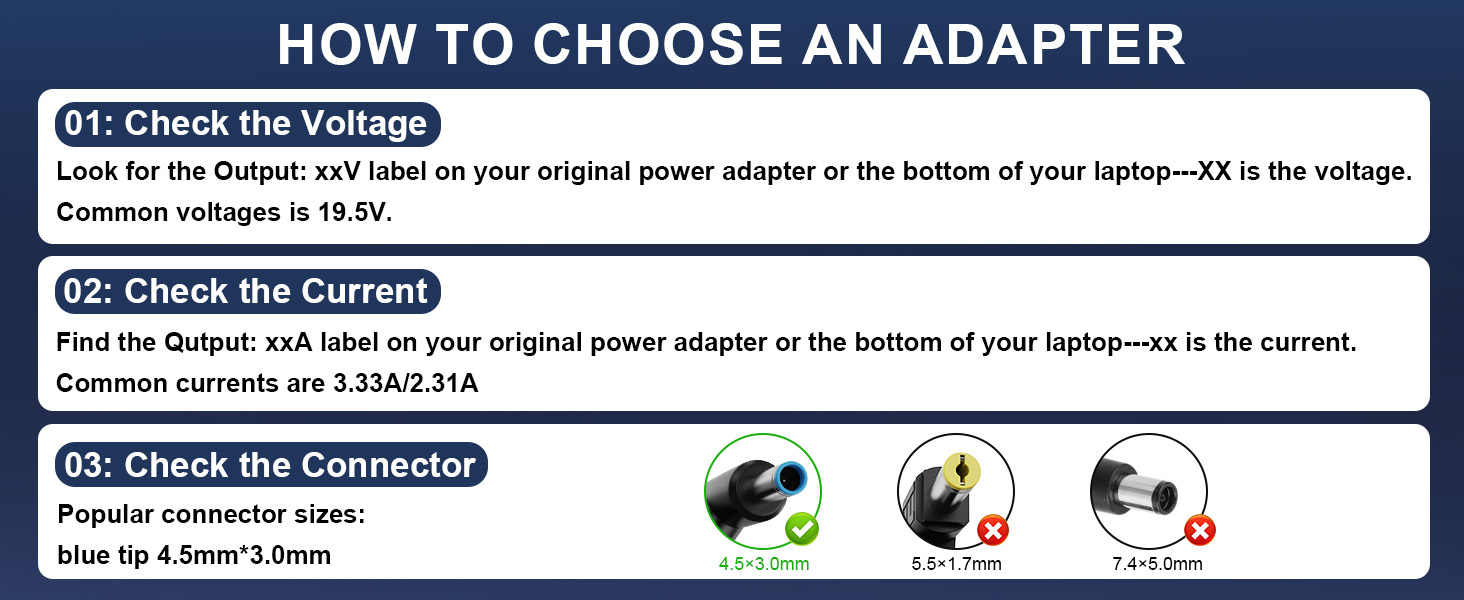 HOW TO CHOOSE AN ADAPTER

01: Check the Voltage

Look for the Output: xxV label on your original power adapter or the bottom of your laptop---XX is the voltage. Common voltages is 19.5V.

02: Check the Current

Find the Qutput: xxA label on your original power adapter or the bottom of your laptop---xx is the current. Common currents are 3.33A/2.31A

03: Check the Connector

Popular connector sizes:
blue tip 4.5mm*3.0mm

4.5×3.0mm

5.5×1.7mm

7.4×5.0mm